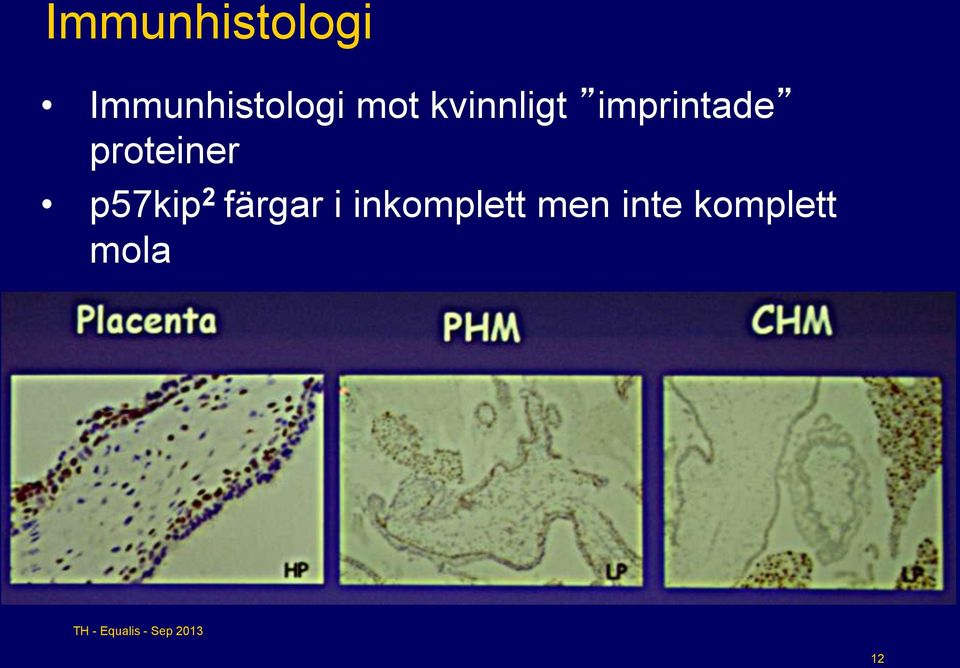 Immunhistologi

• Immunhistologi mot kvinnligt ”imprintade” proteiner
• p57kip$^2$ färgar i inkomplett men inte komplett mola

Placenta

PHM

CHM

HP

LP

LP

TH - Equalis - Sep 2013

12